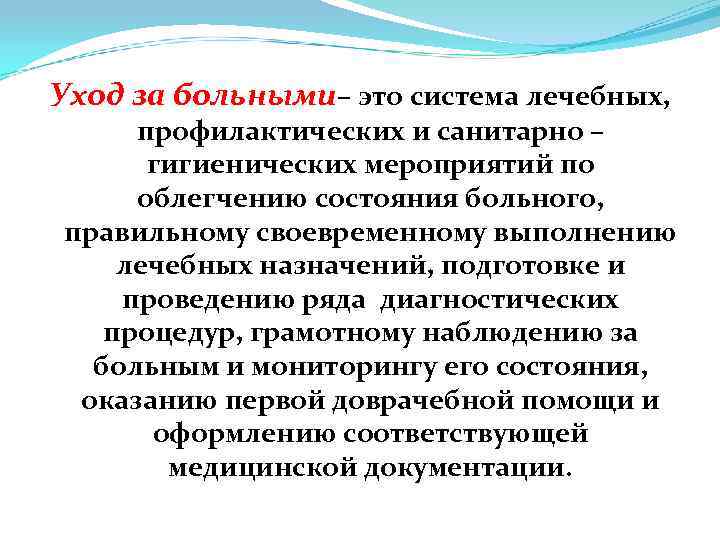 Уход за больными– это система лечебных, профилактических и санитарно – гигиенических мероприятий по облегчению состояния больного, правильному своевременному выполнению лечебных назначений, подготовке и проведению ряда диагностических процедур, грамотному наблюдению за больным и мониторингу его состояния, оказанию первой доврачебной помощи и оформлению соответствующей медицинской документации.